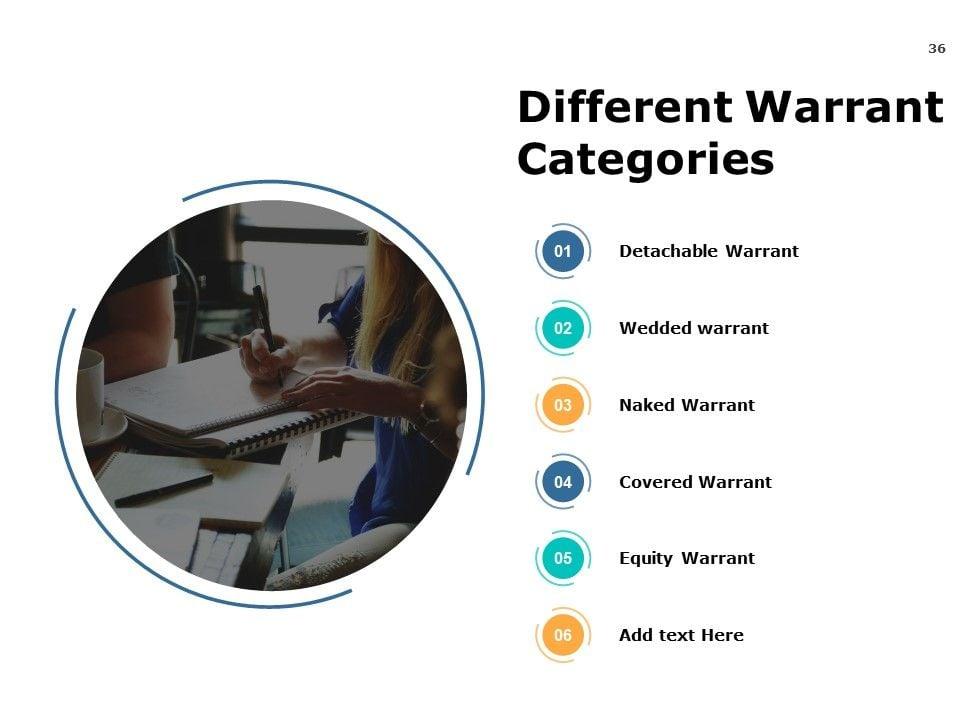 36

Different Warrant Categories

01 Detachable Warrant

02 Wedded warrant

03 Naked Warrant

04 Covered Warrant

05 Equity Warrant

06 Add text Here